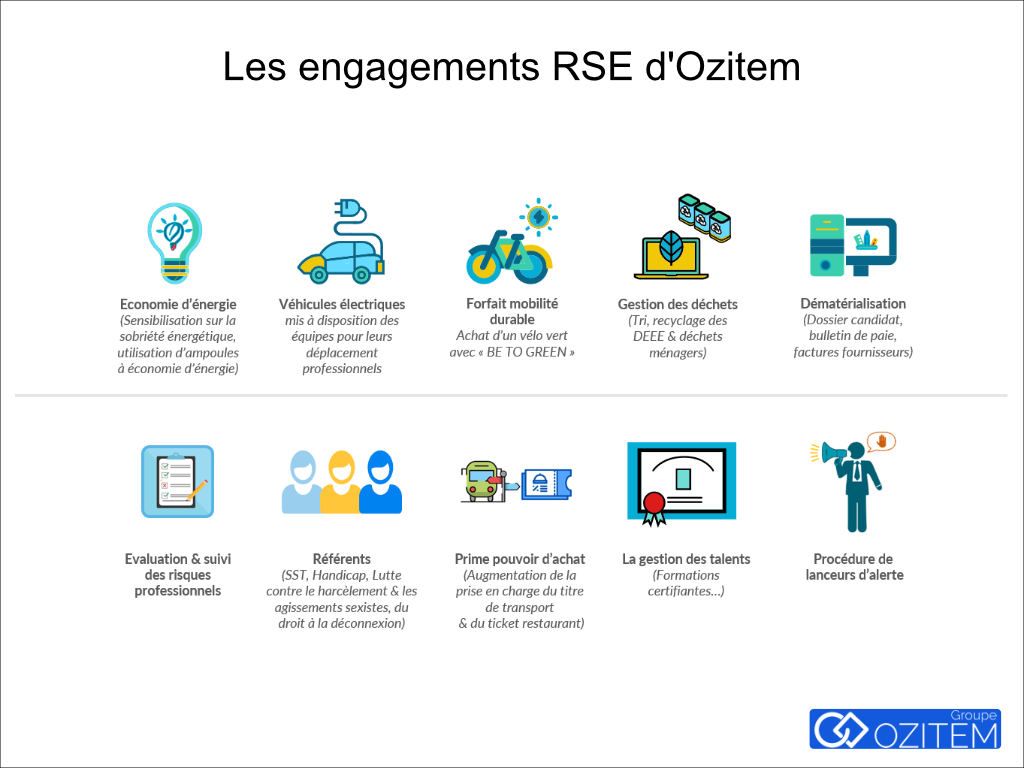 Les engagements RSE d'Ozitem

Economie d'énergie
(Sensibilisation sur la sobriété énergétique, utilisation d'ampoules à économie d'énergie)

Véhicules électriques
mis à disposition des équipes pour leurs déplacement professionnels

Forfait mobilité durable
Achat d'un vélo vert avec « BE TO GREEN »

Gestion des déchets
(Tri, recyclage des DEEE & déchets ménagers)

Dématérialisation
(Dossier candidat, bulletin de paie, factures fournisseurs)

Evaluation & suivi des risques professionnels

Référents
(SST, Handicap, Lutte contre le harcèlement & les agissements sexistes, du droit à la déconnexion)

Prime pouvoir d'achat
(Augmentation de la prise en charge du titre de transport & du ticket restaurant)

La gestion des talents
(Formations certifiantes…)

Procédure de lanceurs d'alerte

Groupe
OZITEM